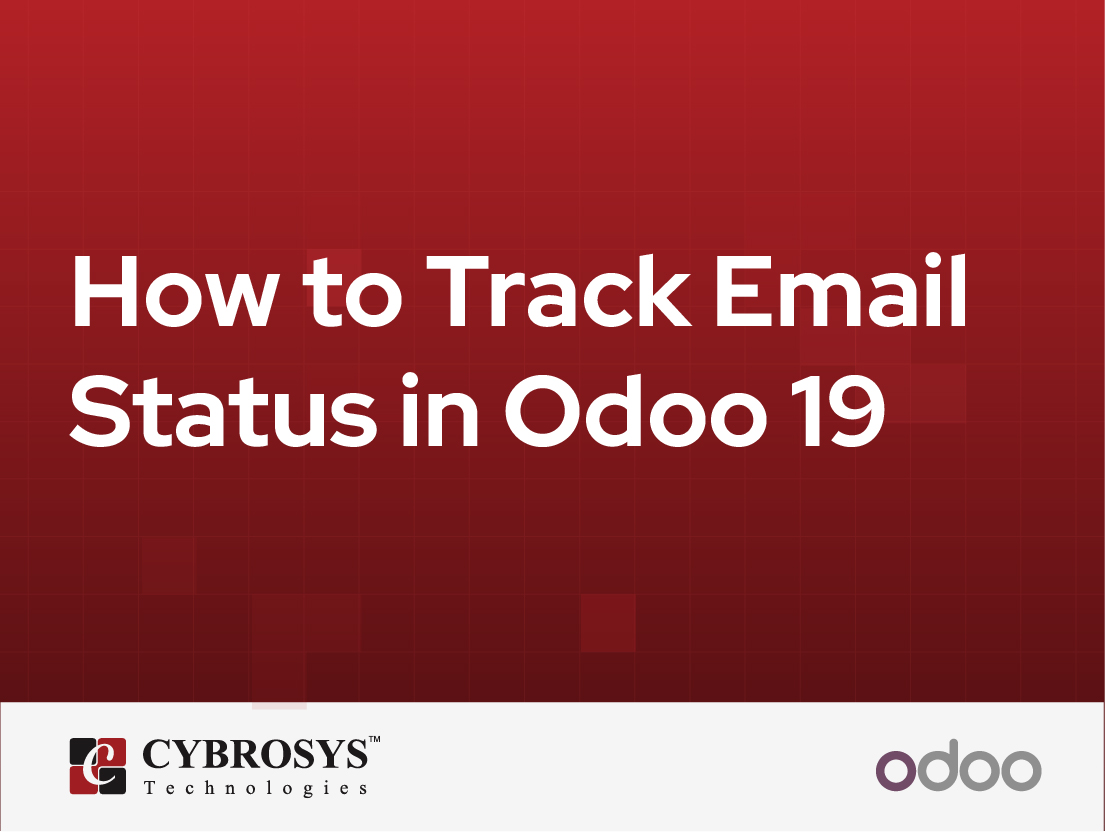 How to Track Email Status in Odoo 19

CYBROSYS™
Technologies

odoo